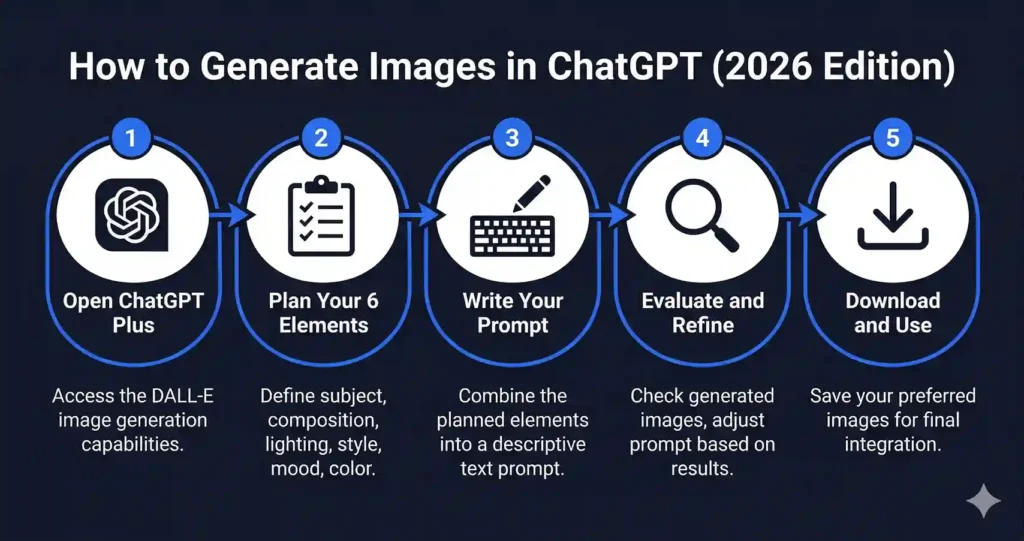 How to Generate Images in ChatGPT (2026 Edition)

1

Open ChatGPT Plus

Access the DALL-E image generation capabilities.

2

Plan Your 6 Elements

Define subject, composition, lighting, style, mood, color.

3

Write Your Prompt

Combine the planned elements into a descriptive text prompt.

4

Evaluate and Refine

Check generated images, adjust prompt based on results.

5

Download and Use

Save your preferred images for final integration.